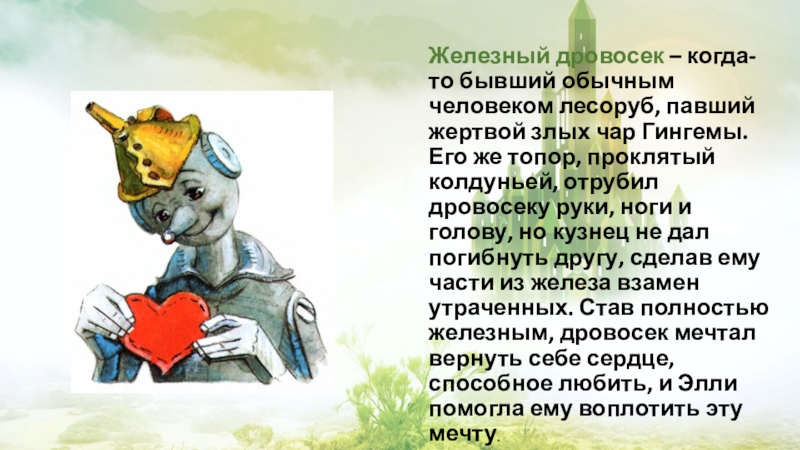 Железный дровосек – когда-то бывший обычным человеком лесоруб, павший жертвой злых чар Гингемы. Его же топор, проклятый колдуньей, отрубил дровосеку руки, ноги и голову, но кузнец не дал погибнуть другу, сделав ему части из железа взамен утраченных. Став полностью железным, дровосек мечтал вернуть себе сердце, способное любить, и Элли помогла ему воплотить эту мечту.